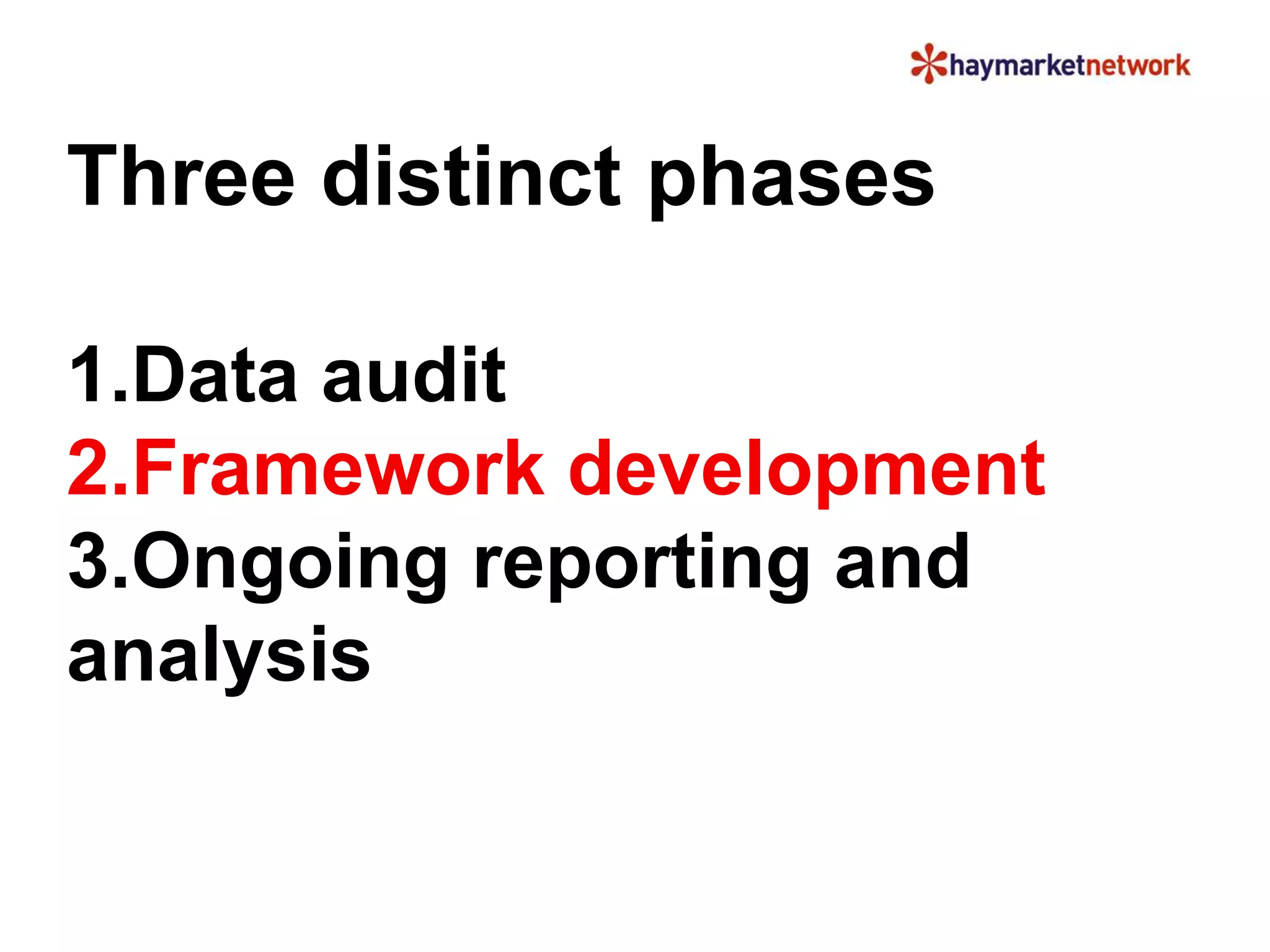 haymarketnetwork

Three distinct phases

1.Data audit
2.Framework development
3.Ongoing reporting and analysis